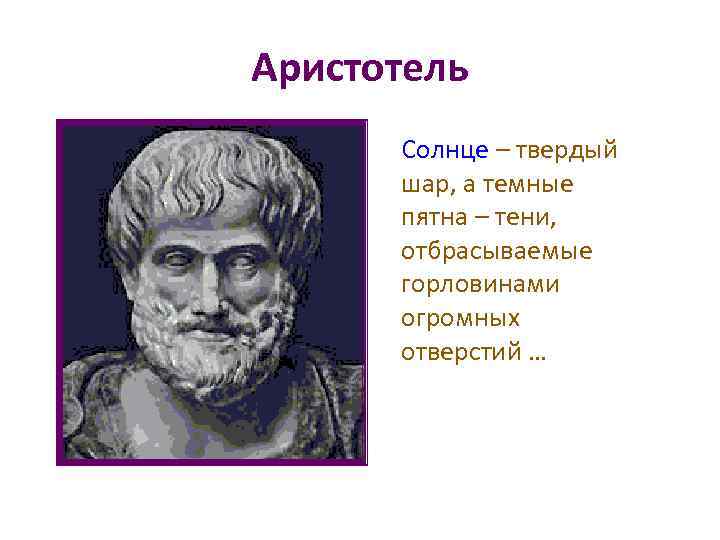 Аристотель

Солнце – твердый шар, а темные пятна – тени, отбрасываемые горловинами огромных отверстий …